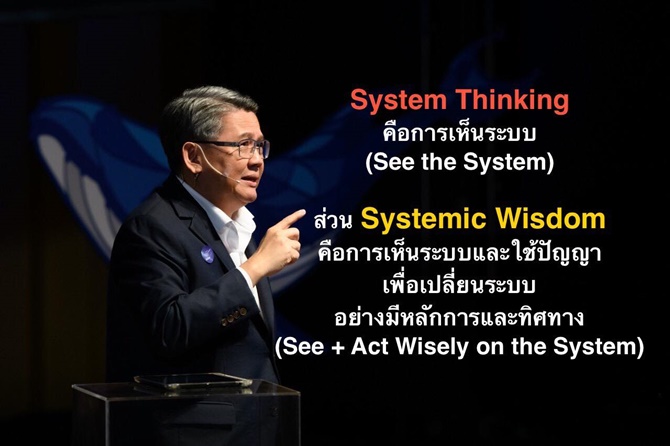 System Thinking
คือการเห็นระบบ
(See the System)

ส่วน Systemic Wisdom
คือการเห็นระบบและใช้ปัญญา
เพื่อเปลี่ยนระบบ
อย่างมีหลักการและทิศทาง
(See + Act Wisely on the System)